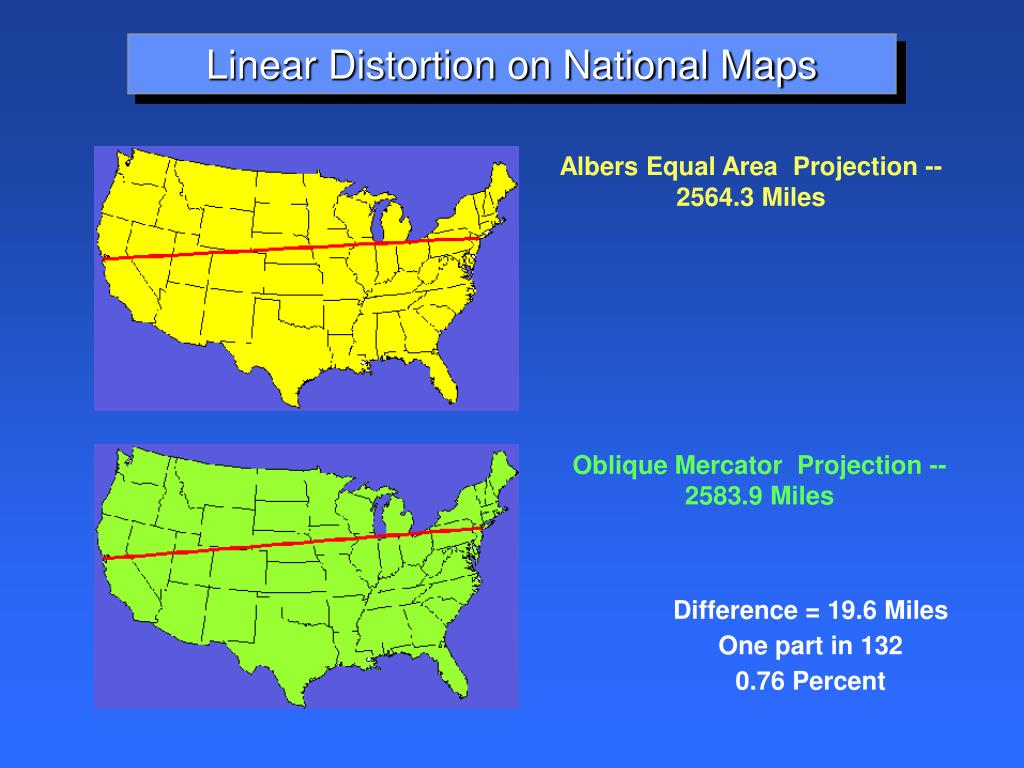 Linear Distortion on National Maps

Albers Equal Area Projection -- 2564.3 Miles

Oblique Mercator Projection -- 2583.9 Miles

Difference = 19.6 Miles
One part in 132
0.76 Percent